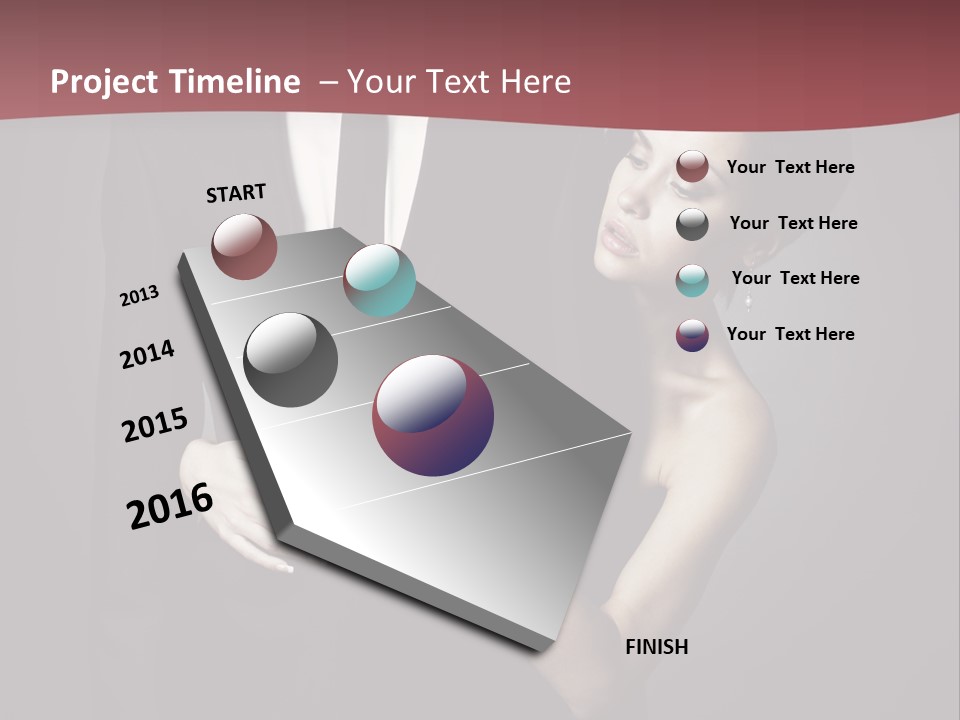 Project Timeline – Your Text Here

START

2013

2014

2015

2016

FINISH

Your Text Here

Your Text Here

Your Text Here

Your Text Here